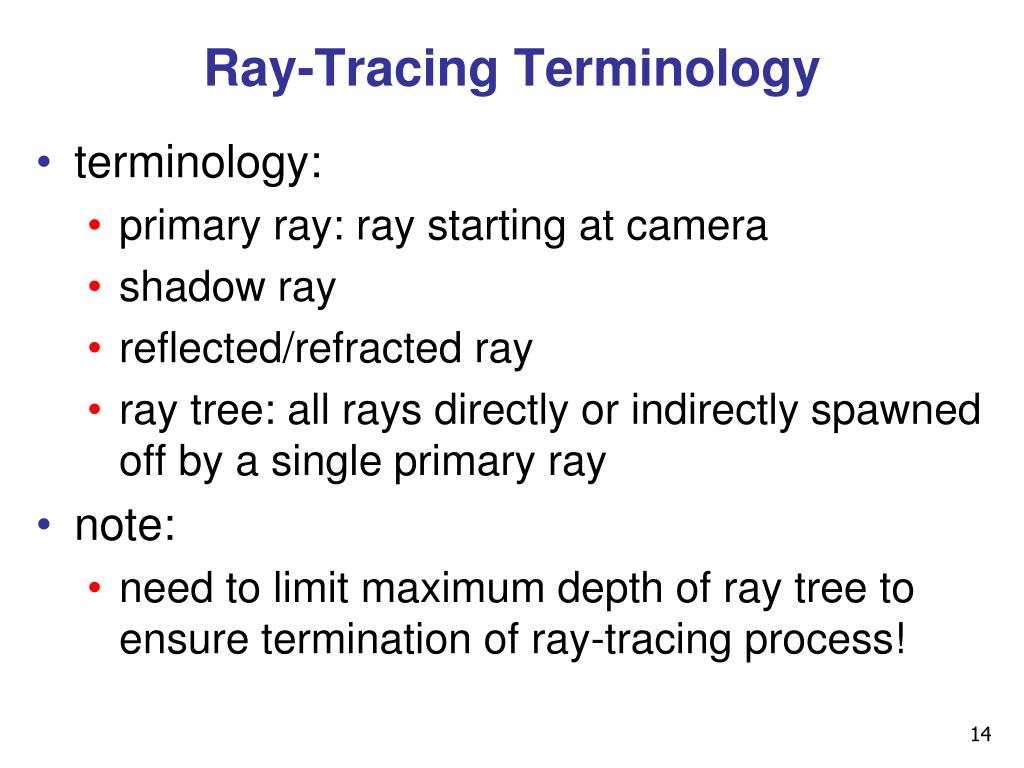 Ray-Tracing Terminology

• terminology:
  • primary ray: ray starting at camera
  • shadow ray
  • reflected/refracted ray
  • ray tree: all rays directly or indirectly spawned off by a single primary ray
• note:
  • need to limit maximum depth of ray tree to ensure termination of ray-tracing process!

14